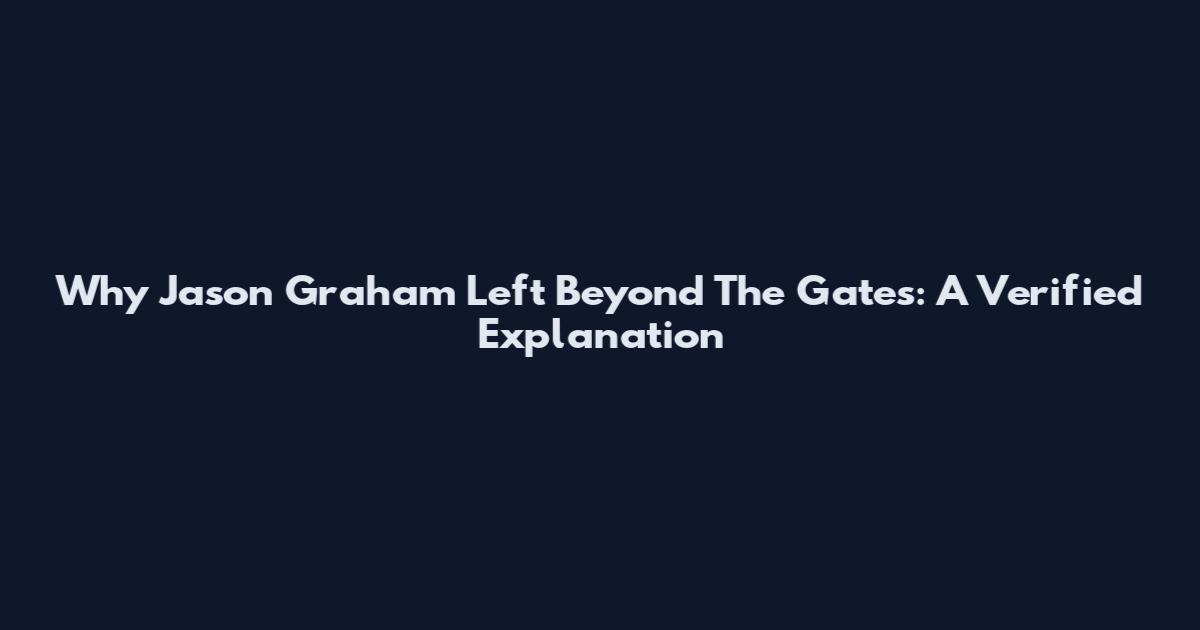 Why Jason Graham Left Beyond The Gates: A Verified Explanation